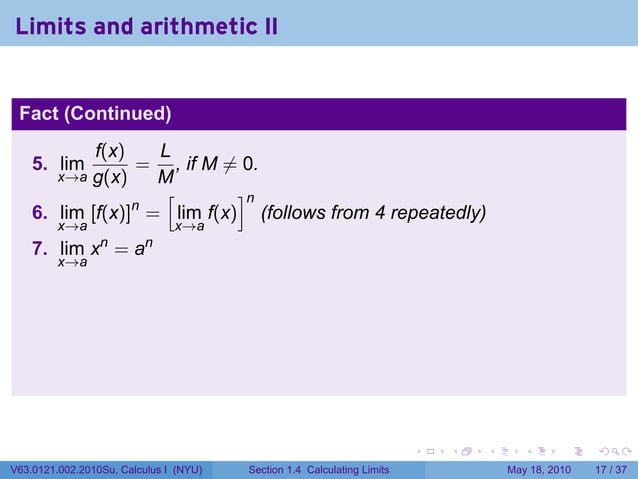 Limits and arithmetic II

Fact (Continued)

5. $\lim_{x \to a} \frac{f(x)}{g(x)} = \frac{L}{M}$, if $M \neq 0$.

6. $\lim_{x \to a} [f(x)]^n = \left[\lim_{x \to a} f(x)\right]^n$ (follows from 4 repeatedly)

7. $\lim_{x \to a} x^n = a^n$

V63.0121.002.2010Su, Calculus I (NYU) Section 1.4 Calculating Limits May 18, 2010 17 / 37